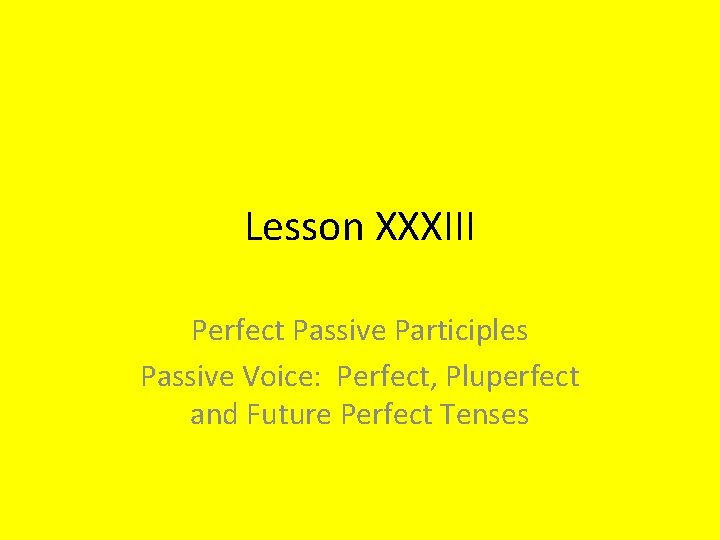 Lesson XXXIII

Perfect Passive Participles
Passive Voice: Perfect, Pluperfect and Future Perfect Tenses